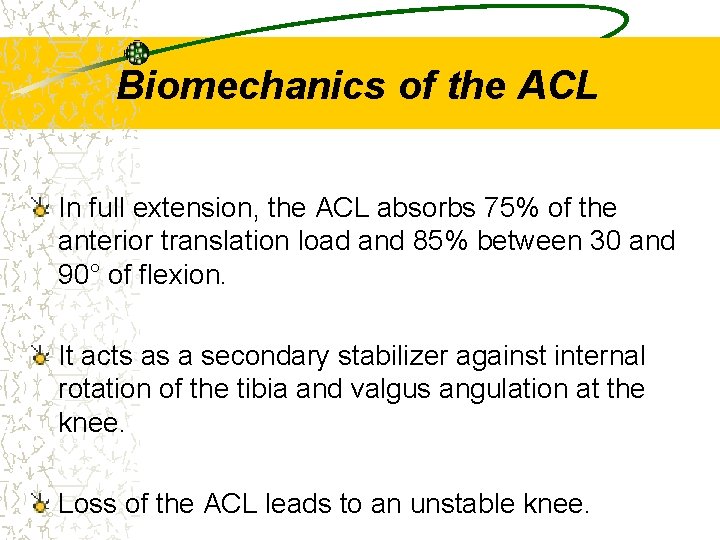 Biomechanics of the ACL

In full extension, the ACL absorbs 75% of the anterior translation load and 85% between 30 and 90° of flexion.

It acts as a secondary stabilizer against internal rotation of the tibia and valgus angulation at the knee.

Loss of the ACL leads to an unstable knee.